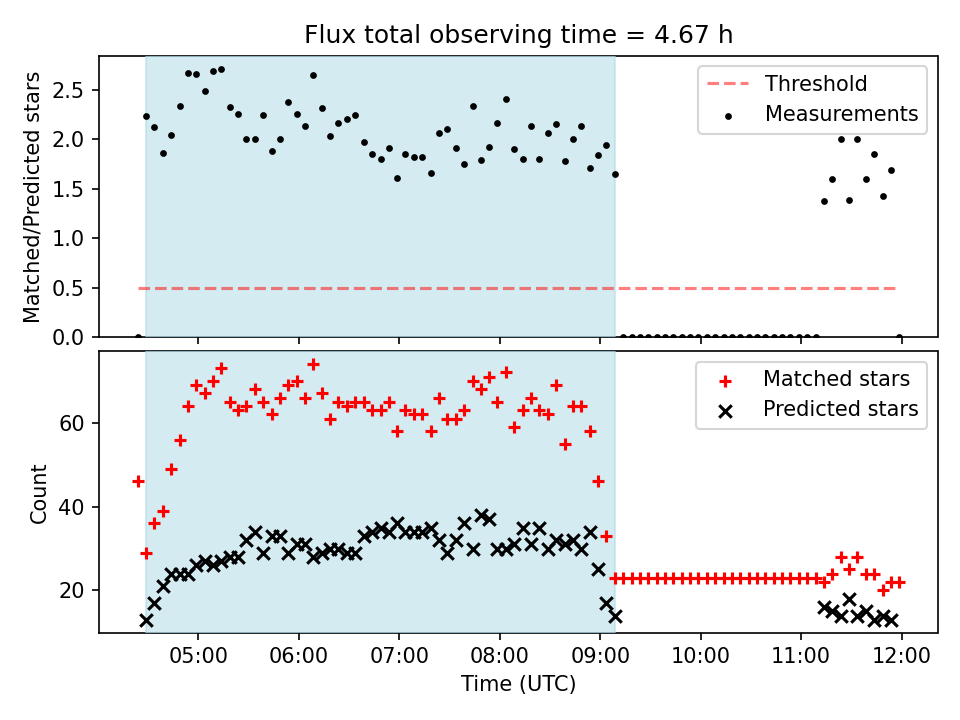 Flux total observing time = 4.67 h

Matched/Predicted stars

2.5
2.0
1.5
1.0
0.5
0.0

Threshold
Measurements

Count

60
40
20

Matched stars
Predicted stars

05:00
06:00
07:00
08:00
09:00
10:00
11:00
12:00

Time (UTC)